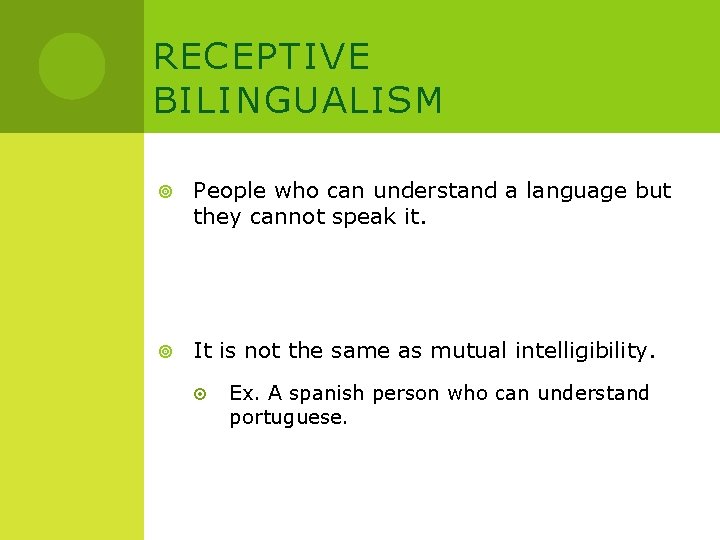 RECEPTIVE BILINGUALISM

People who can understand a language but they cannot speak it.

It is not the same as mutual intelligibility.

Ex. A spanish person who can understand portuguese.